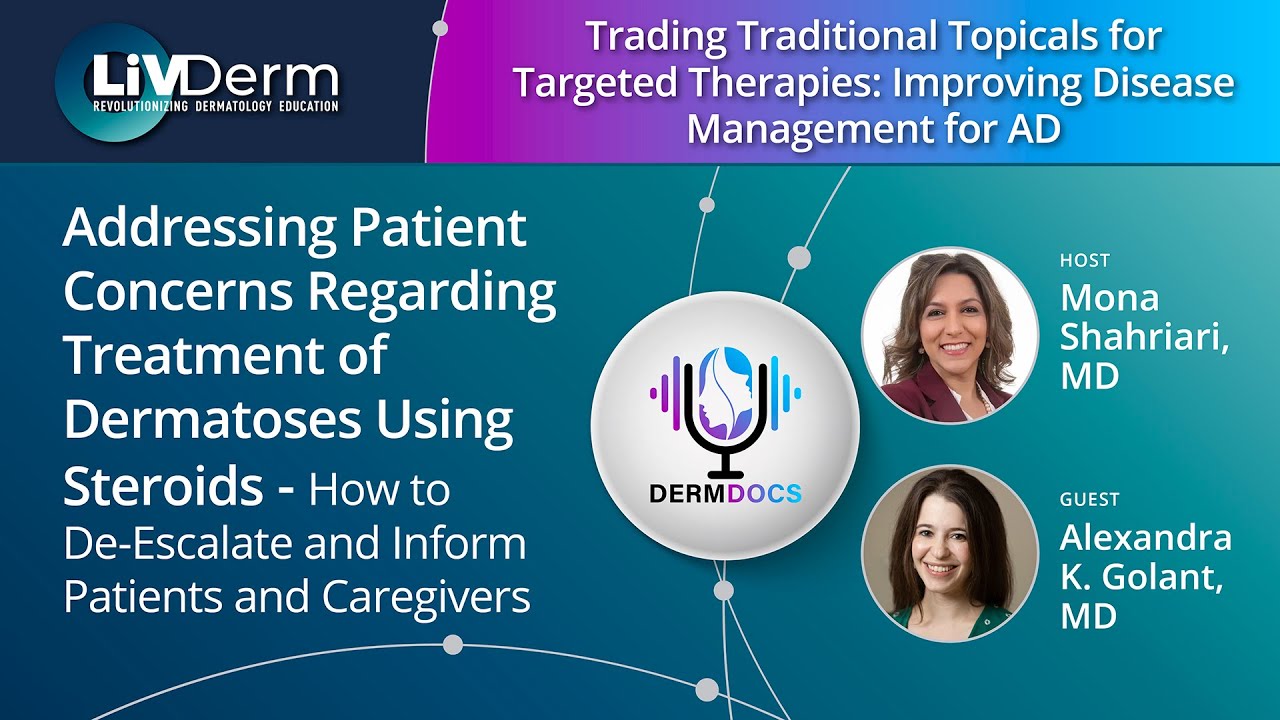 LiVDerm
REVOLUTIONIZING DERMATOLOGY EDUCATION

Trading Traditional Topicals for Targeted Therapies: Improving Disease Management for AD

Addressing Patient Concerns Regarding Treatment of Dermatoses Using Steroids - How to De-Escalate and Inform Patients and Caregivers

DERMDOCS

HOST
Mona Shahriari, MD

GUEST
Alexandra K. Golant, MD